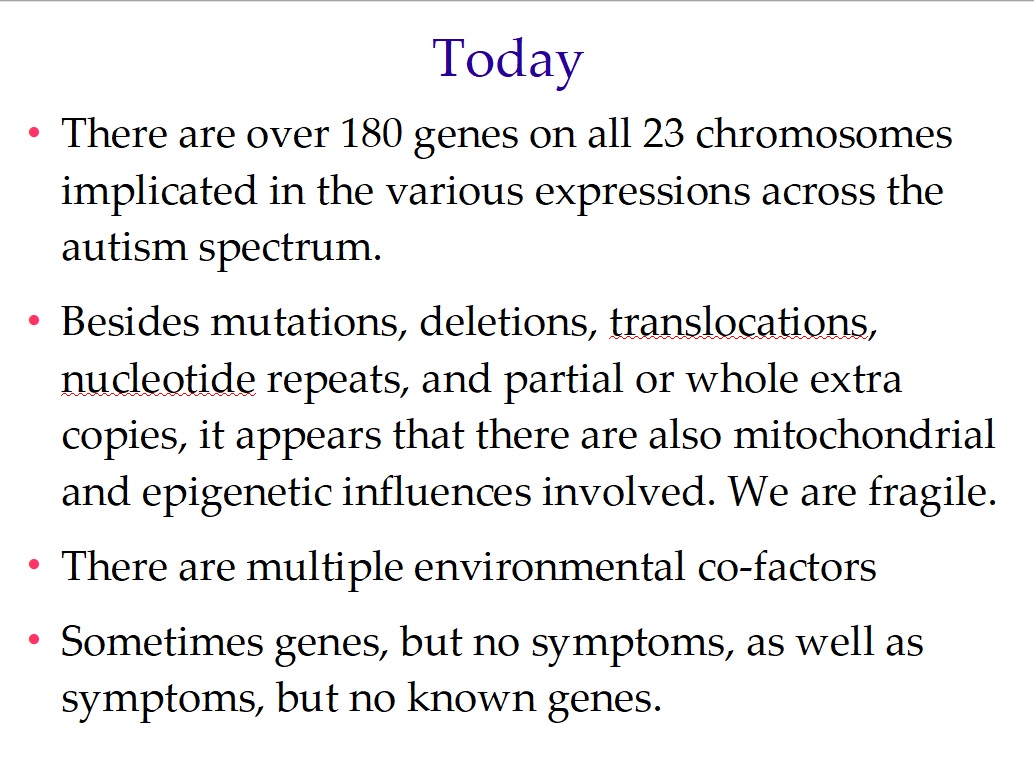 Today

• There are over 180 genes on all 23 chromosomes implicated in the various expressions across the autism spectrum.

• Besides mutations, deletions, translocations, nucleotide repeats, and partial or whole extra copies, it appears that there are also mitochondrial and epigenetic influences involved. We are fragile.

• There are multiple environmental co-factors

• Sometimes genes, but no symptoms, as well as symptoms, but no known genes.